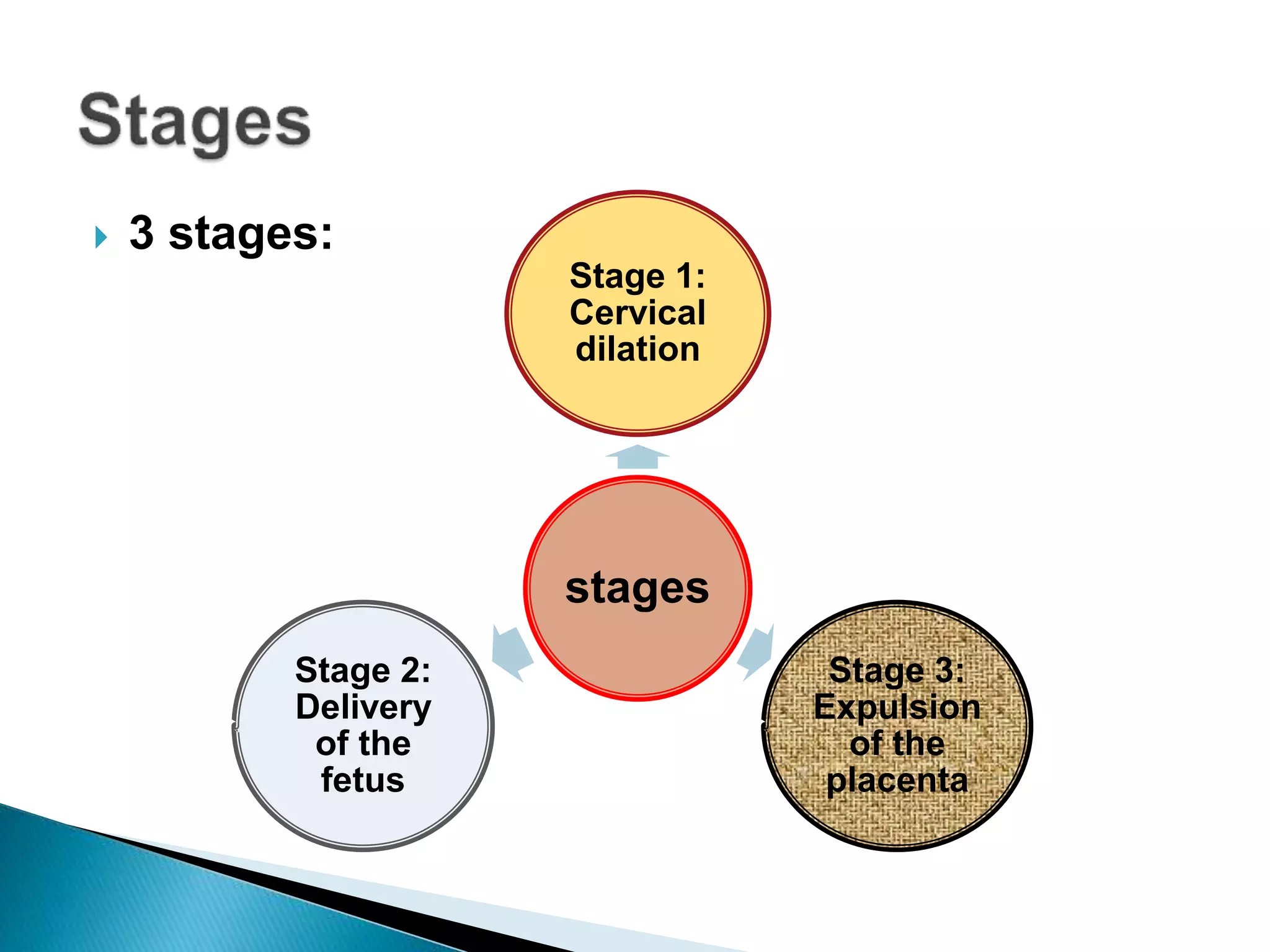 Stages

3 stages:

Stage 1: Cervical dilation

stages

Stage 2: Delivery of the fetus

Stage 3: Expulsion of the placenta